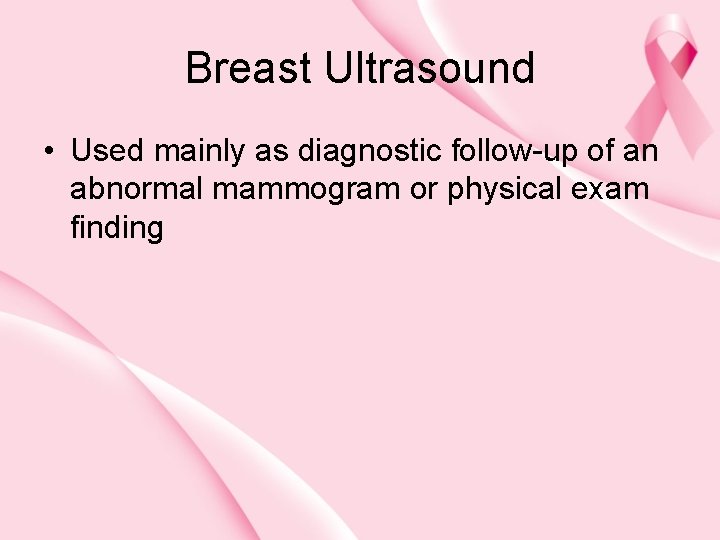 Breast Ultrasound

• Used mainly as diagnostic follow-up of an abnormal mammogram or physical exam finding